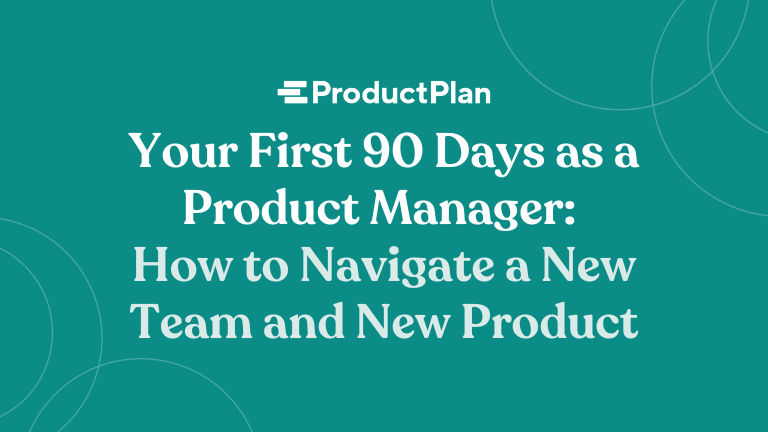 ProductPlan

Your First 90 Days as a Product Manager: How to Navigate a New Team and New Product